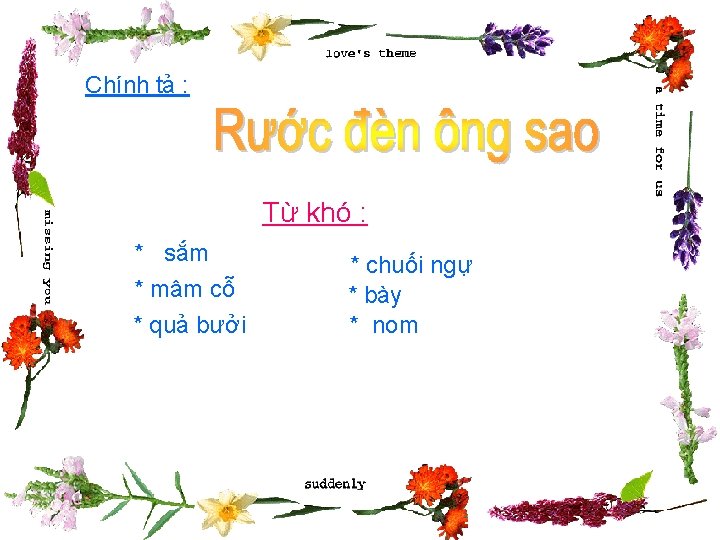 love's theme

Chính tả :

Rước đèn ông sao

a time for us

missing you

Từ khó :

* sắm
* mâm cỗ
* quả bưởi

* chuối ngự
* bày
* nom

suddenly